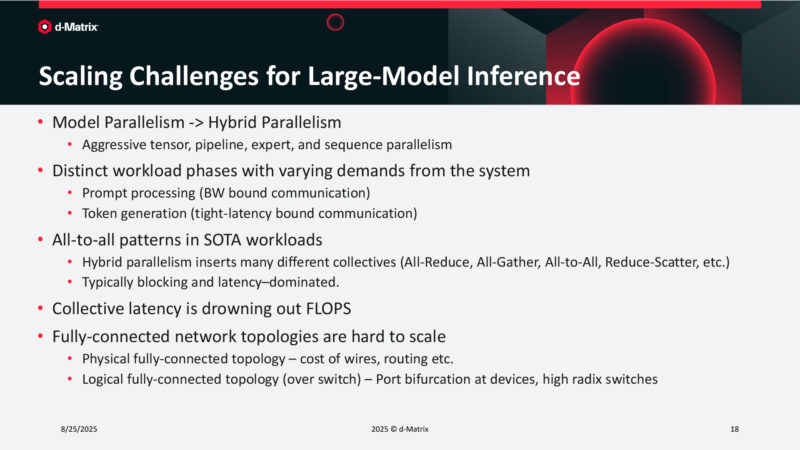 d-Matrix

Scaling Challenges for Large-Model Inference

• Model Parallelism -> Hybrid Parallelism
  • Aggressive tensor, pipeline, expert, and sequence parallelism
• Distinct workload phases with varying demands from the system
  • Prompt processing (BW bound communication)
  • Token generation (tight-latency bound communication)
• All-to-all patterns in SOTA workloads
  • Hybrid parallelism inserts many different collectives (All-Reduce, All-Gather, All-to-All, Reduce-Scatter, etc.)
  • Typically blocking and latency–dominated.
• Collective latency is drowning out FLOPS
• Fully-connected network topologies are hard to scale
  • Physical fully-connected topology – cost of wires, routing etc.
  • Logical fully-connected topology (over switch) – Port bifurcation at devices, high radix switches

8/25/2025

2025 © d-Matrix

18